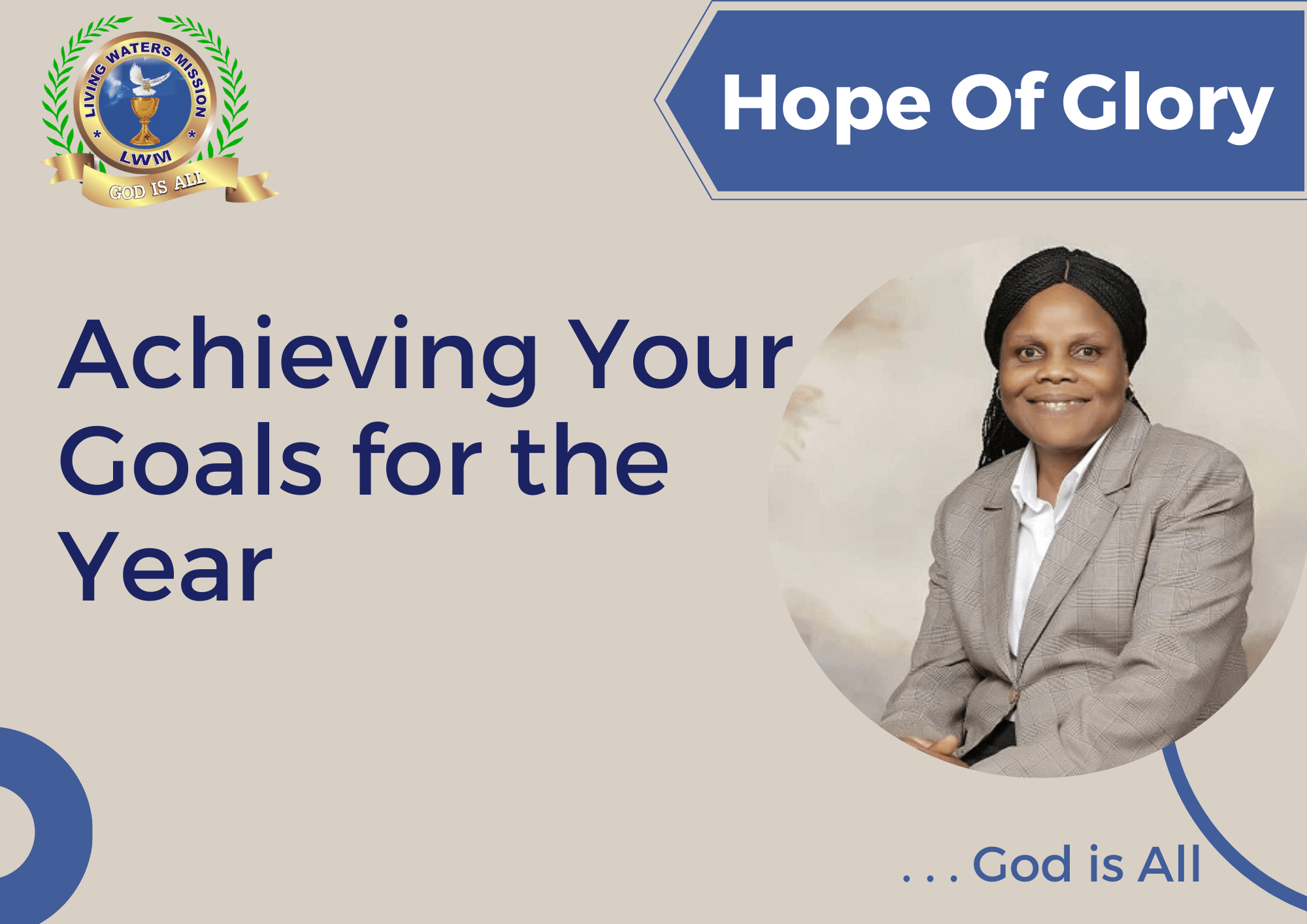 LIVING WATERS MISSION
LWM
GOD IS ALL

Hope Of Glory

Achieving Your Goals for the Year

. . . God is All